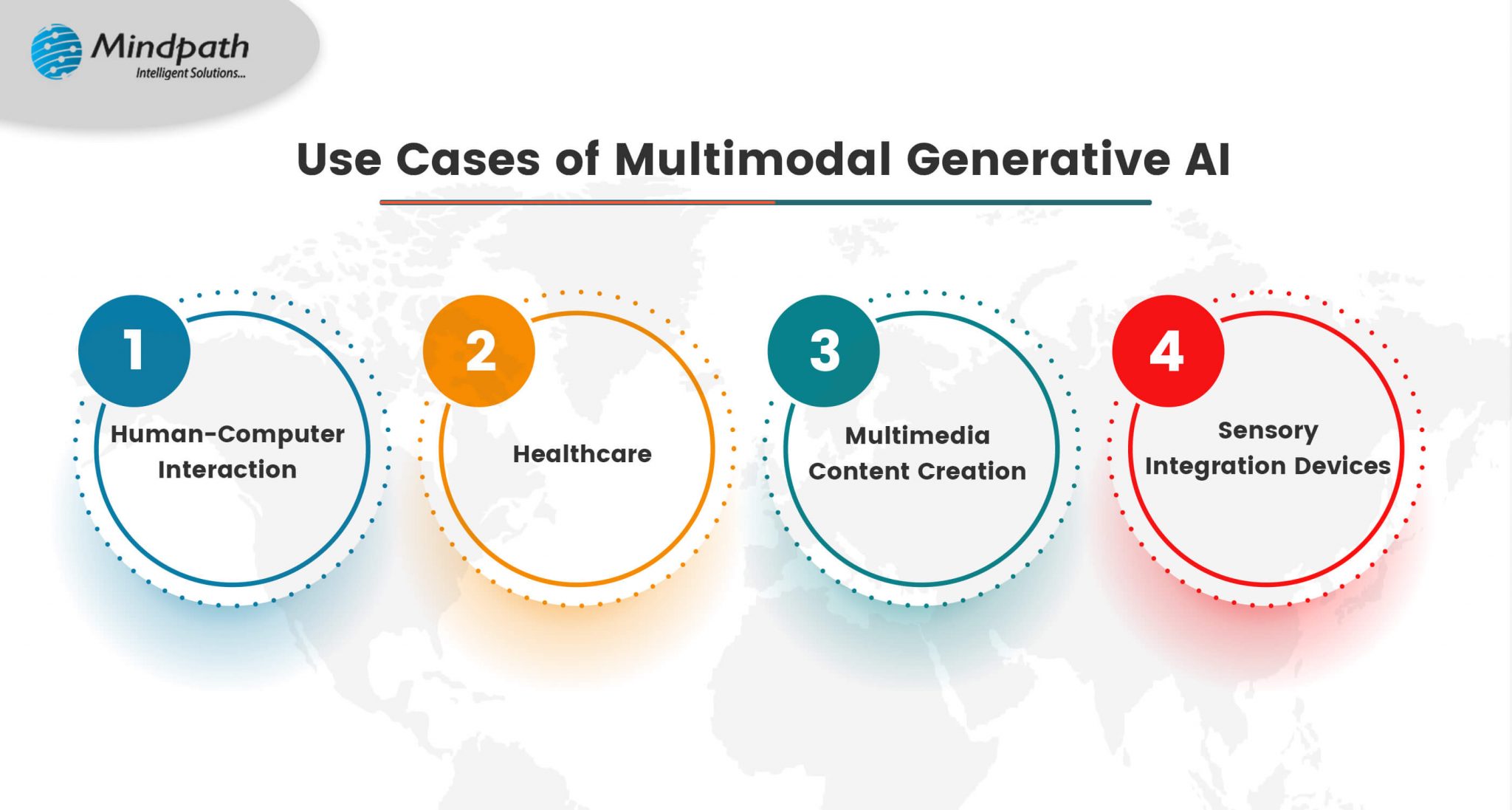 Mindpath
Intelligent Solutions...

Use Cases of Multimodal Generative AI

1
Human-Computer Interaction

2
Healthcare

3
Multimedia Content Creation

4
Sensory Integration Devices